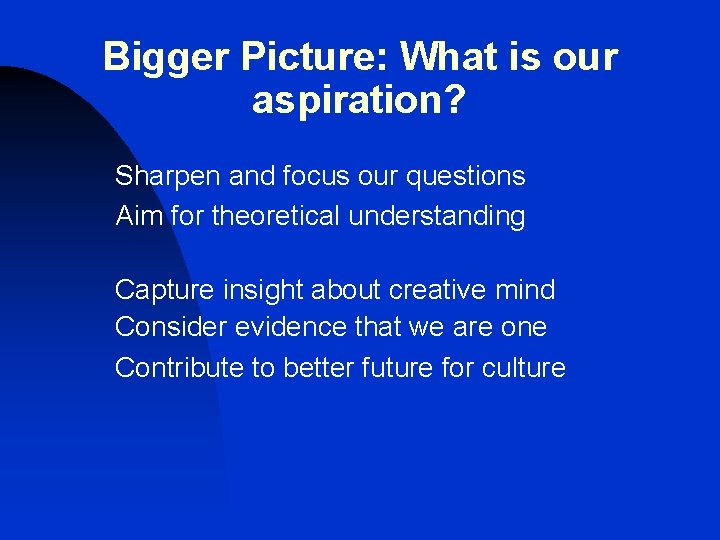 Bigger Picture: What is our aspiration?

Sharpen and focus our questions
Aim for theoretical understanding

Capture insight about creative mind
Consider evidence that we are one
Contribute to better future for culture